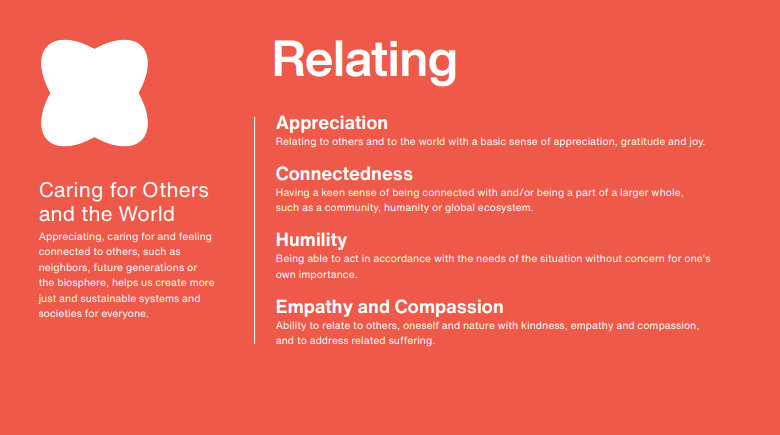 Caring for Others and the World

Appreciating, caring for and feeling connected to others, such as neighbors, future generations or the biosphere, helps us create more just and sustainable systems and societies for everyone.

Relating

Appreciation
Relating to others and to the world with a basic sense of appreciation, gratitude and joy.

Connectedness
Having a keen sense of being connected with and/or being a part of a larger whole, such as a community, humanity or global ecosystem.

Humility
Being able to act in accordance with the needs of the situation without concern for one's own importance.

Empathy and Compassion
Ability to relate to others, oneself and nature with kindness, empathy and compassion, and to address related suffering.